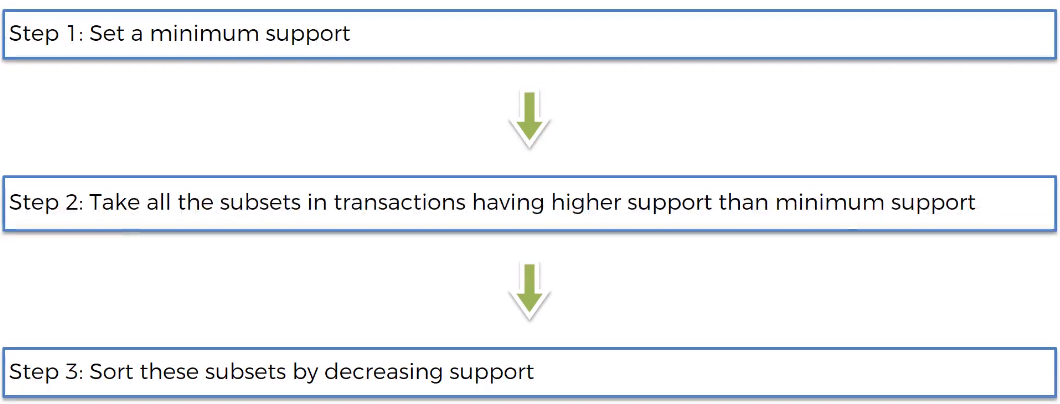 Step 1: Set a minimum support

Step 2: Take all the subsets in transactions having higher support than minimum support

Step 3: Sort these subsets by decreasing support